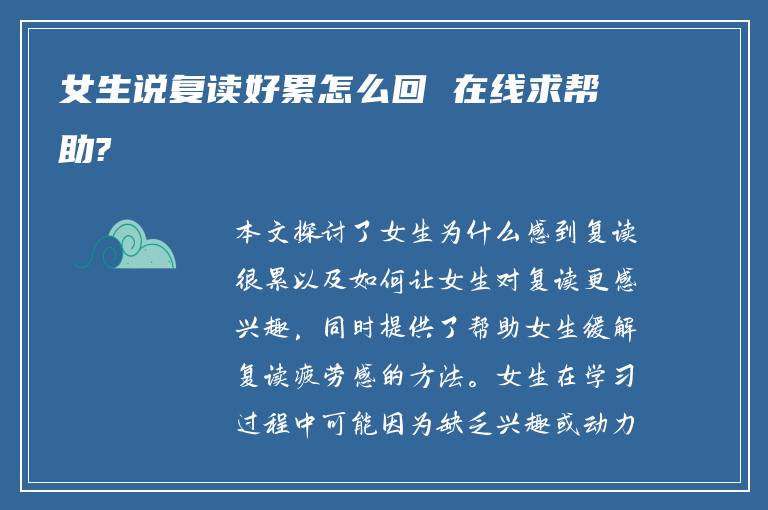 女生说复读好累怎么回 在线求帮助?

本文探讨了女生为什么感到复读很累以及如何让女生对复读更感兴趣，同时提供了帮助女生缓解复读疲劳感的方法。女生在学习过程中可能因为缺乏兴趣或动力